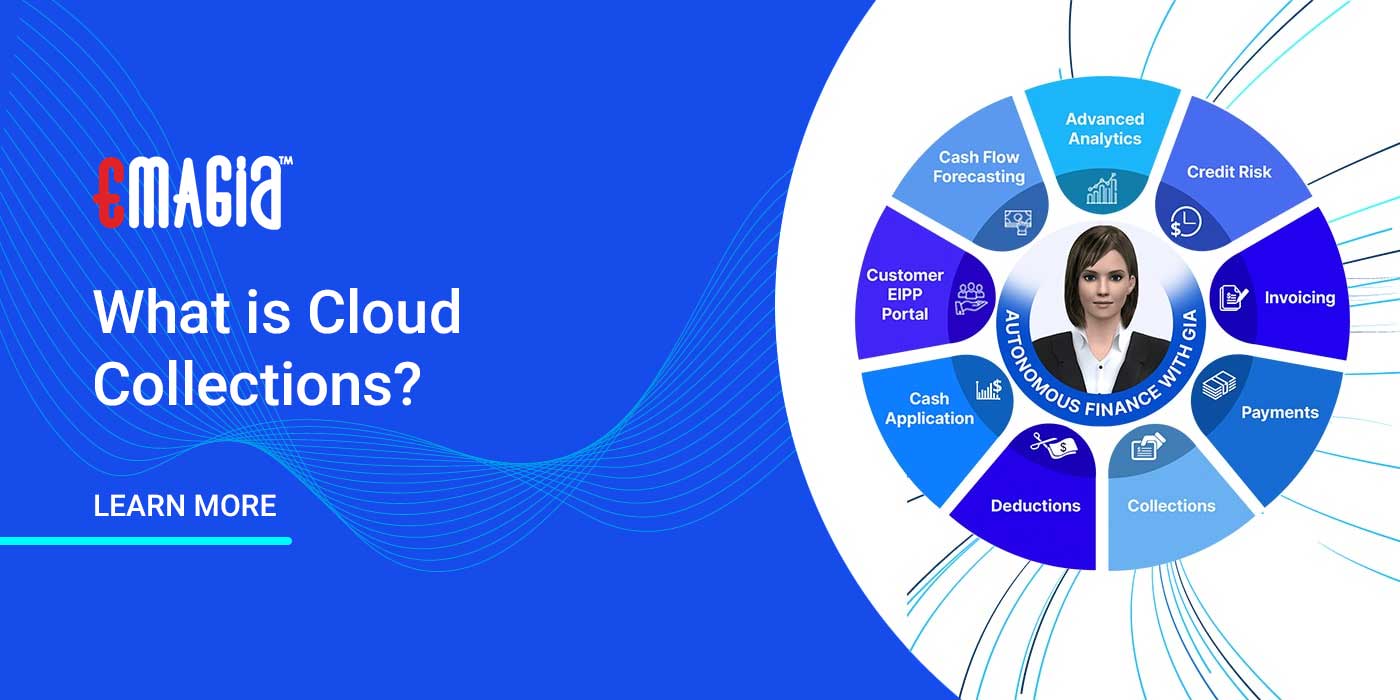 EMAGIA™

What is Cloud Collections?

LEARN MORE

Advanced Analytics

Credit Risk

Invoicing

Payments

Collections

Deductions

Cash Application

Customer EIPP Portal

Cash Flow Forecasting

AUTONOMOUS FINANCE WITH GIA